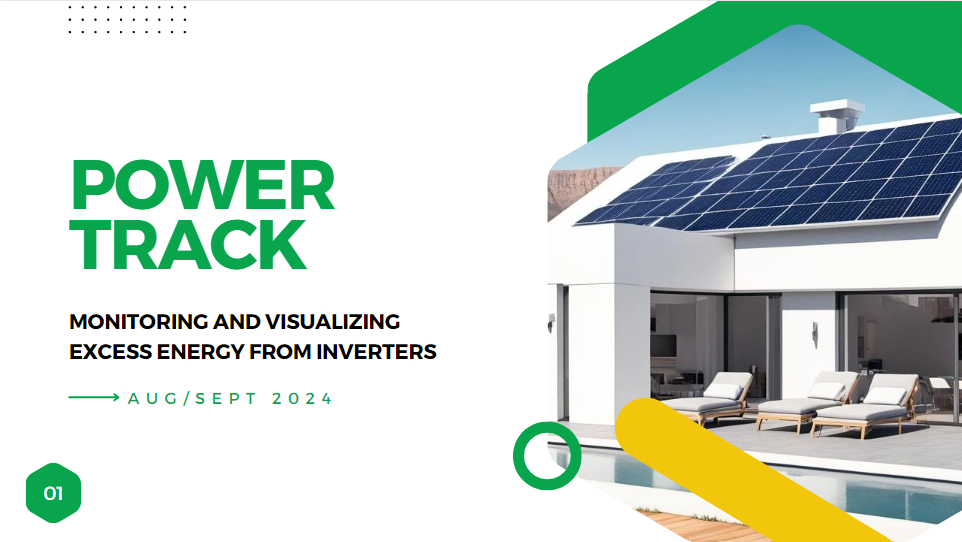 POWER TRACK

MONITORING AND VISUALIZING EXCESS ENERGY FROM INVERTERS

AUG/SEPT 2024

01